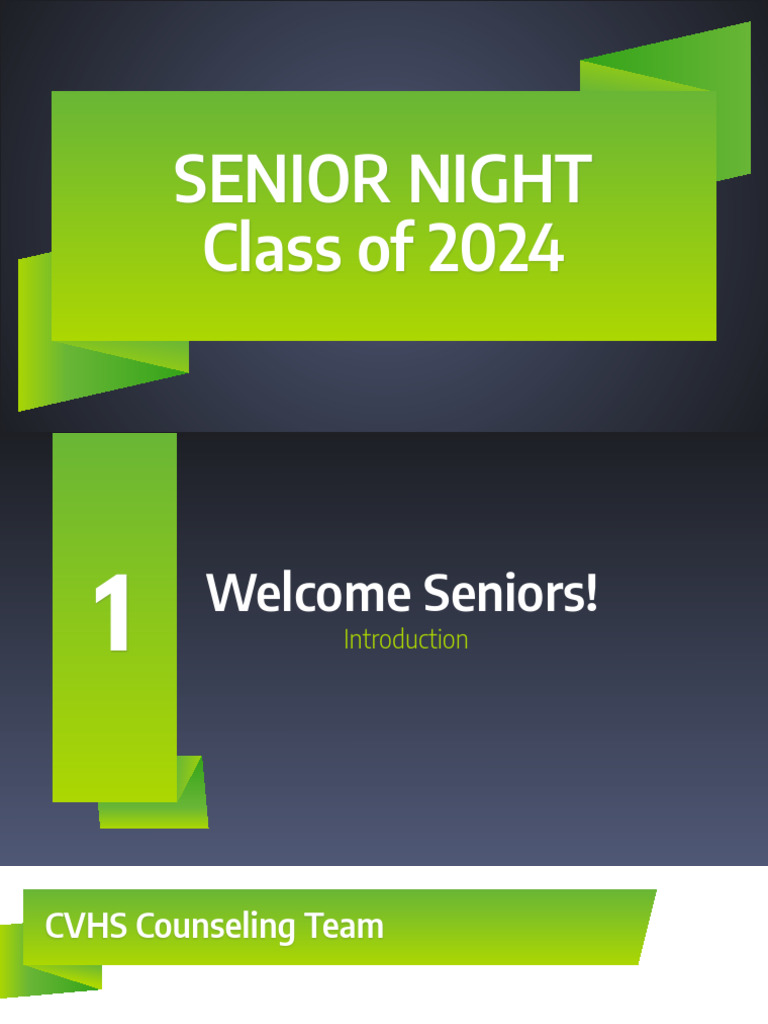 SENIOR NIGHT
Class of 2024

1

Welcome Seniors!

Introduction

CVHS Counseling Team